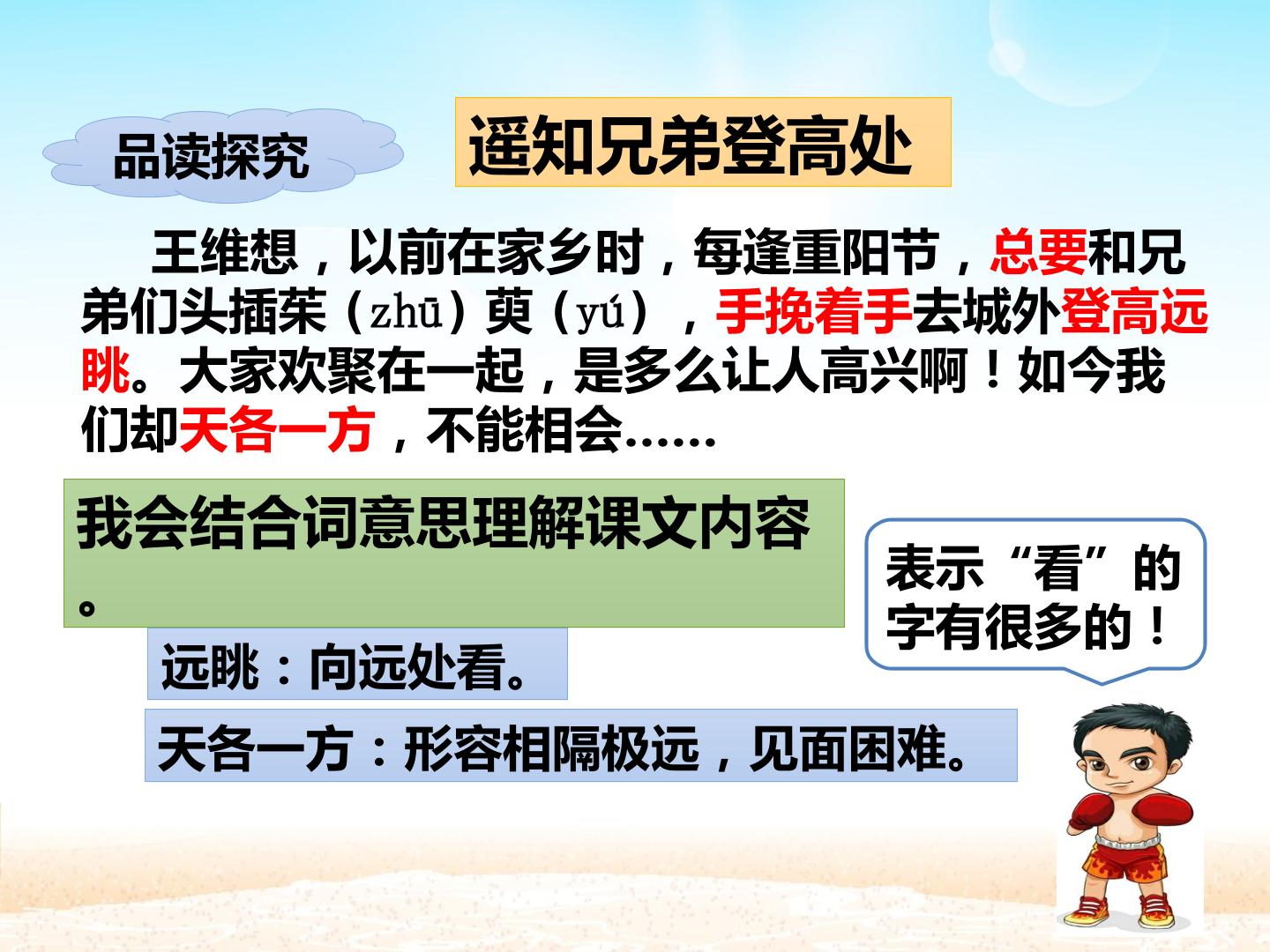 品读探究

遥知兄弟登高处

王维想，以前在家乡时，每逢重阳节，总要和兄弟们头插茱（zhū）萸（yú），手挽着手去城外登高远眺。大家欢聚在一起，是多么让人高兴啊！如今我们却天各一方，不能相会……

我会结合词意思理解课文内容。

表示“看”的字有很多的！

远眺：向远处看。

天各一方：形容相隔极远，见面困难。